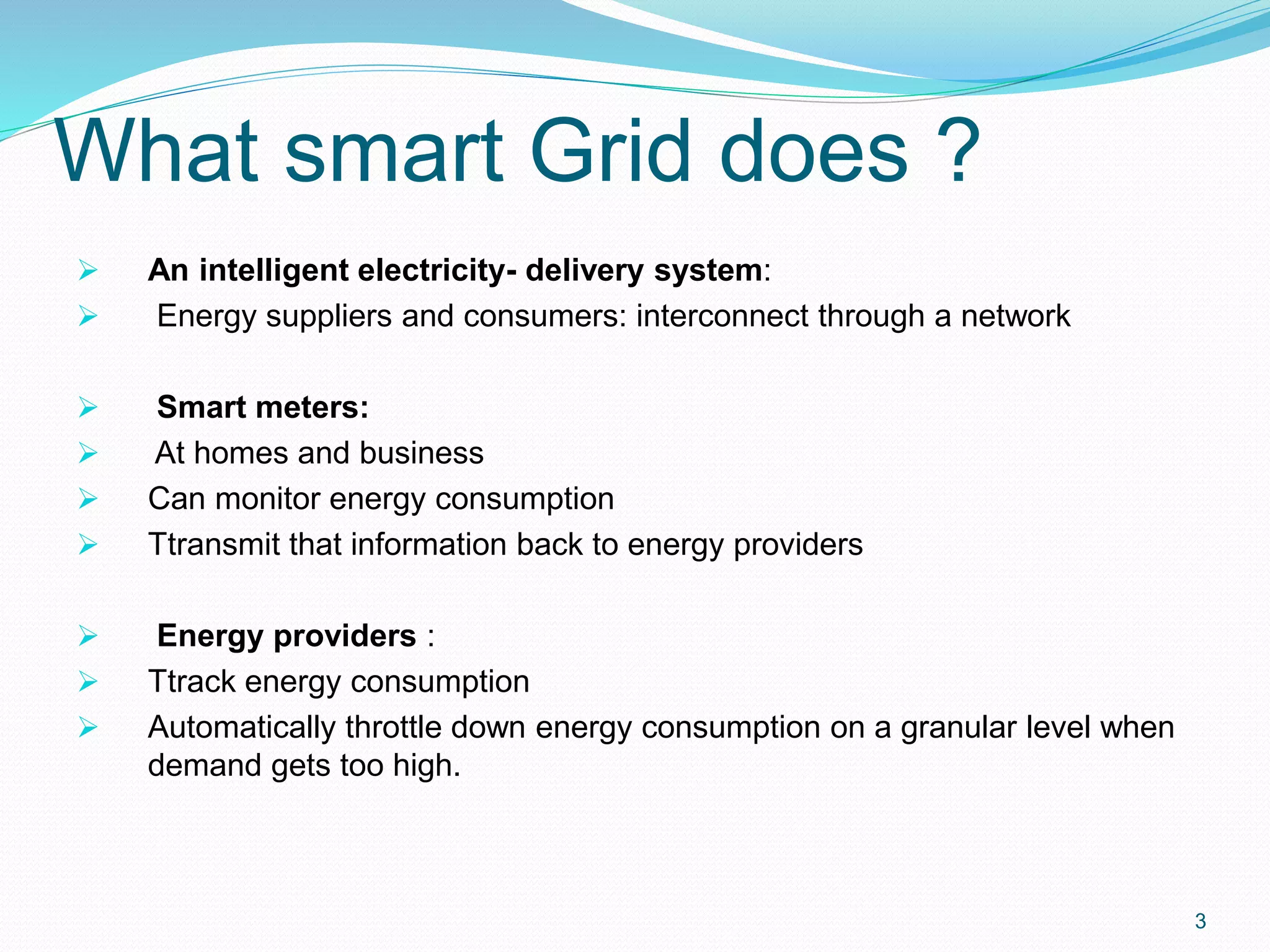 What smart Grid does ?

➢ An intelligent electricity- delivery system:
➢ Energy suppliers and consumers: interconnect through a network

➢ Smart meters:
➢ At homes and business
➢ Can monitor energy consumption
➢ Ttransmit that information back to energy providers

➢ Energy providers :
➢ Ttrack energy consumption
➢ Automatically throttle down energy consumption on a granular level when demand gets too high.

3